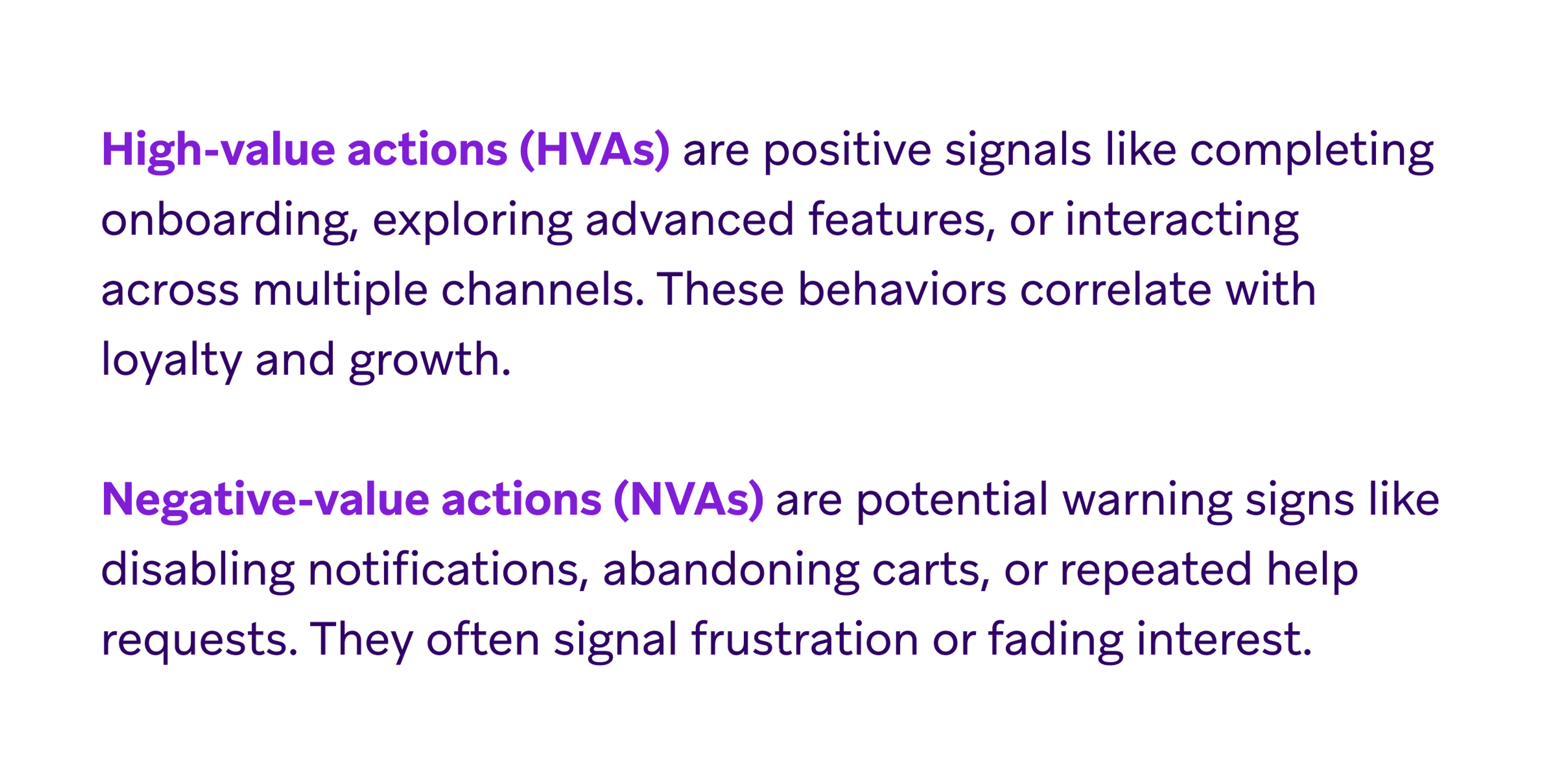 High-value actions (HVAs) are positive signals like completing onboarding, exploring advanced features, or interacting across multiple channels. These behaviors correlate with loyalty and growth.

Negative-value actions (NVAs) are potential warning signs like disabling notifications, abandoning carts, or repeated help requests. They often signal frustration or fading interest.